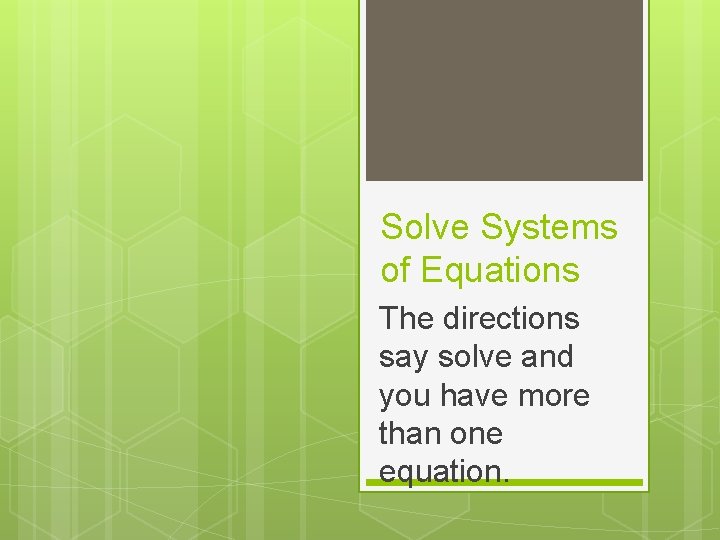 Solve Systems of Equations

The directions say solve and you have more than one equation.